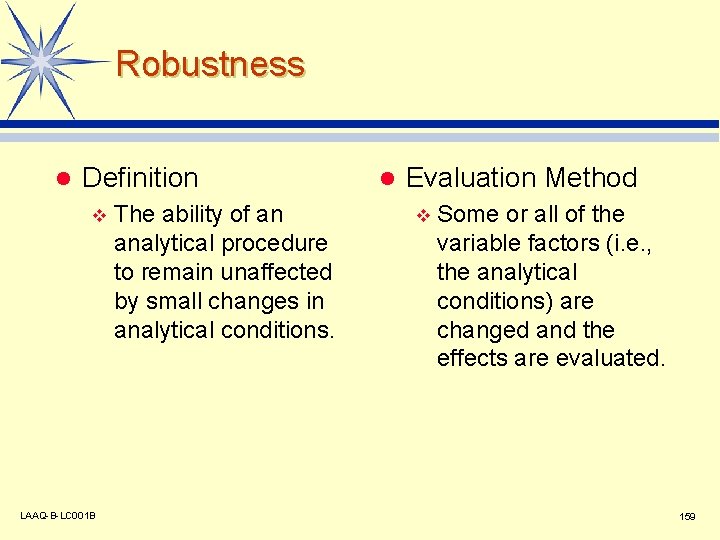 Robustness

Definition

The ability of an analytical procedure to remain unaffected by small changes in analytical conditions.

Evaluation Method

Some or all of the variable factors (i.e., the analytical conditions) are changed and the effects are evaluated.

LAAQ-B-LC001B

159